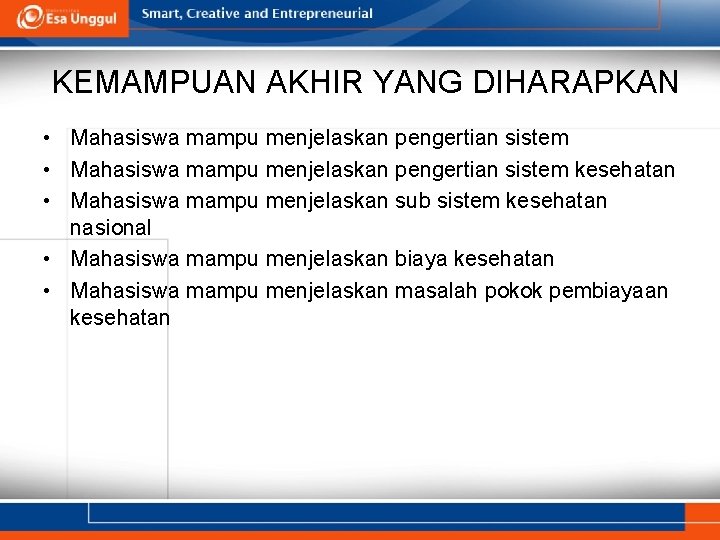 Esa Unggul

Smart, Creative and Entrepreneurial

KEMAMPUAN AKHIR YANG DIHARAPKAN

• Mahasiswa mampu menjelaskan pengertian sistem
• Mahasiswa mampu menjelaskan pengertian sistem kesehatan
• Mahasiswa mampu menjelaskan sub sistem kesehatan nasional
• Mahasiswa mampu menjelaskan biaya kesehatan
• Mahasiswa mampu menjelaskan masalah pokok pembiayaan kesehatan